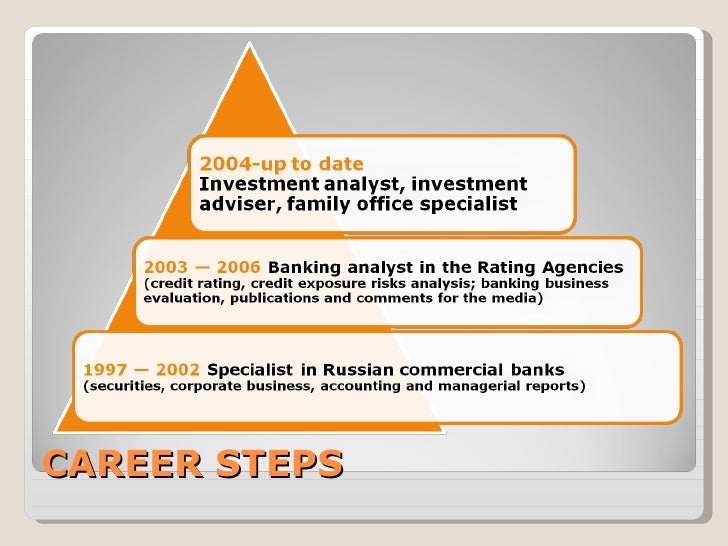 2004-up to date
Investment analyst, investment adviser, family office specialist

2003 — 2006 Banking analyst in the Rating Agencies (credit rating, credit exposure risks analysis; banking business evaluation, publications and comments for the media)

1997 — 2002 Specialist in Russian commercial banks (securities, corporate business, accounting and managerial reports)

CAREER STEPS